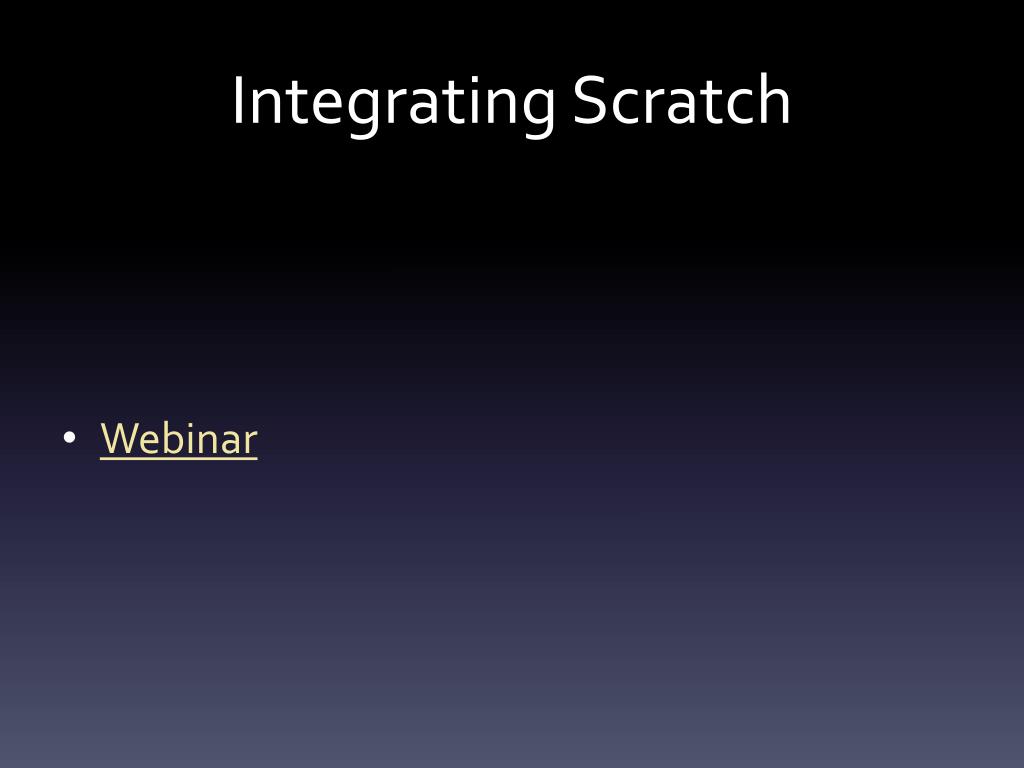 Integrating Scratch

• Webinar